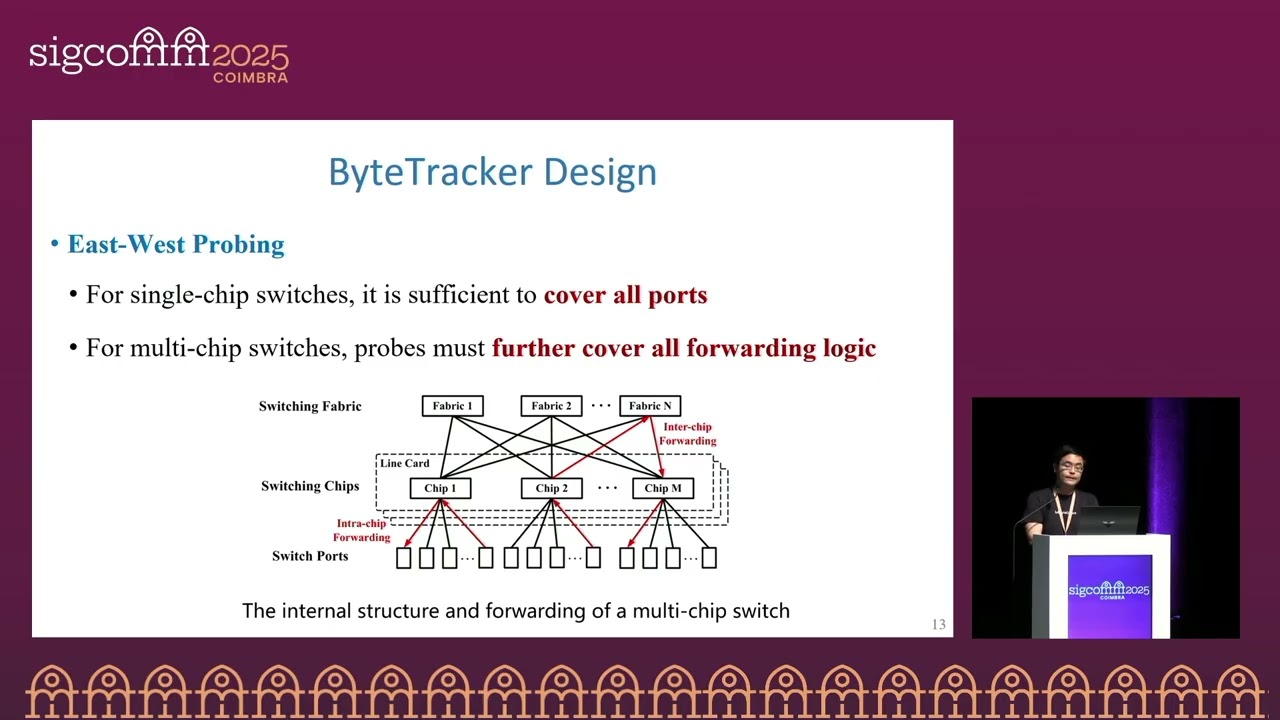 sigcomm 2025 COIMBRA

ByteTracker Design

• East-West Probing

• For single-chip switches, it is sufficient to cover all ports

• For multi-chip switches, probes must further cover all forwarding logic

Switching Fabric
Fabric 1
Fabric 2
···
Fabric N
Inter-chip Forwarding
Line Card
Switching Chips
Chip 1
Chip 2
···
Chip M
Intra-chip Forwarding
Switch Ports

The internal structure and forwarding of a multi-chip switch

13

sigcomm 2025 COIMBRA